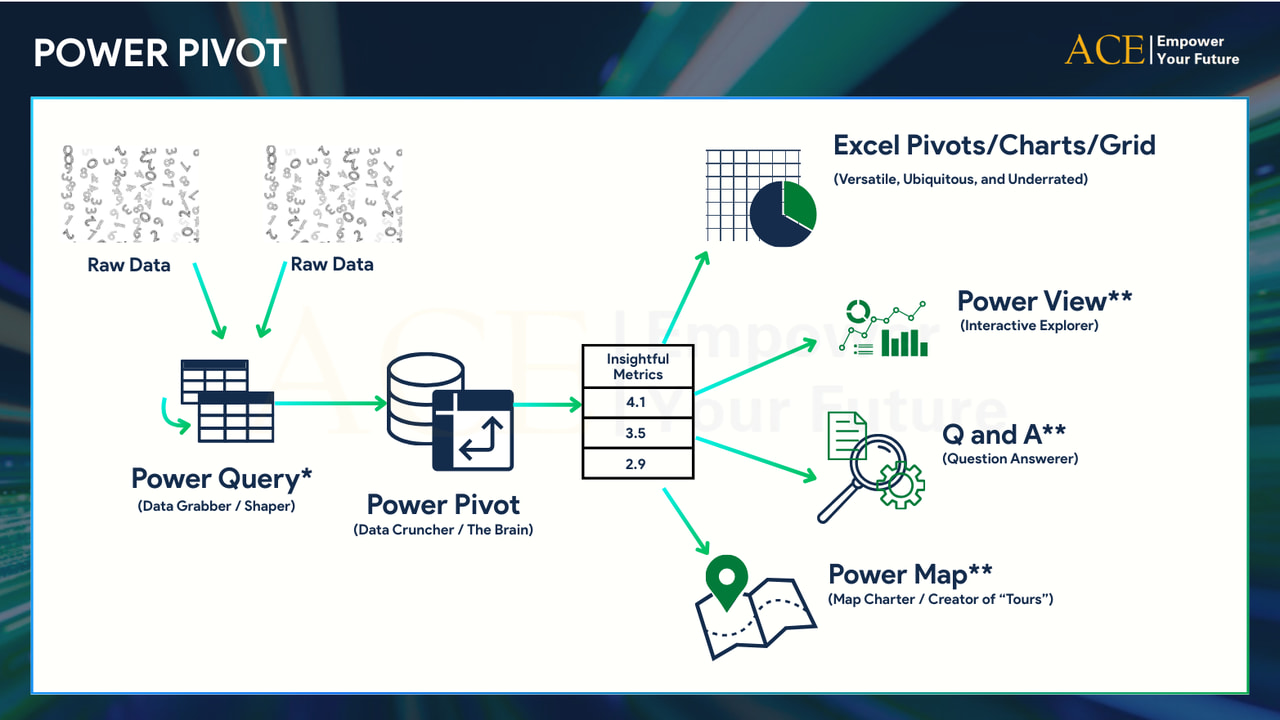 POWER PIVOT

ACE | Empower Your Future

Raw Data

Raw Data

Power Query*
(Data Grabber / Shaper)

Power Pivot
(Data Cruncher / The Brain)

| Insightful Metrics |
|---|
| 4.1 |
| 3.5 |
| 2.9 |

Excel Pivots/Charts/Grid
(Versatile, Ubiquitous, and Underrated)

Power View**
(Interactive Explorer)

Q and A**
(Question Answerer)

Power Map**
(Map Charter / Creator of "Tours")

ACE | Empower Your Future